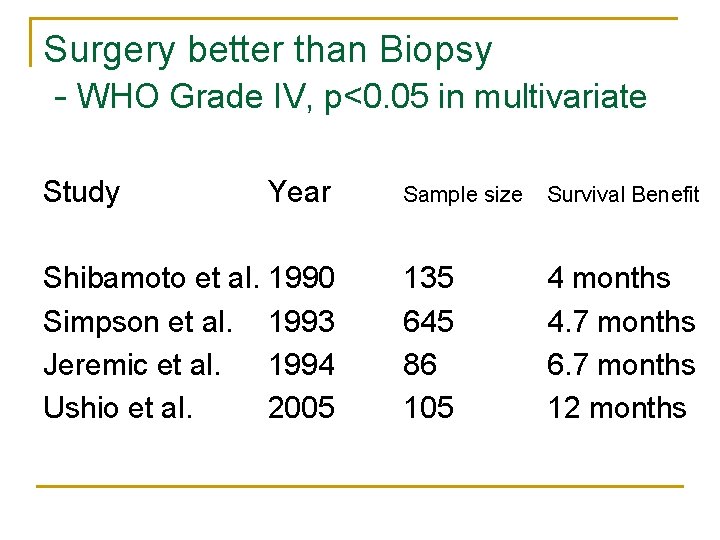 Surgery better than Biopsy
- WHO Grade IV, p<0.05 in multivariate

| Study | Year | Sample size | Survival Benefit |
|---|---|---|---|
| Shibamoto et al. | 1990 | 135 | 4 months |
| Simpson et al. | 1993 | 645 | 4.7 months |
| Jeremic et al. | 1994 | 86 | 6.7 months |
| Ushio et al. | 2005 | 105 | 12 months |